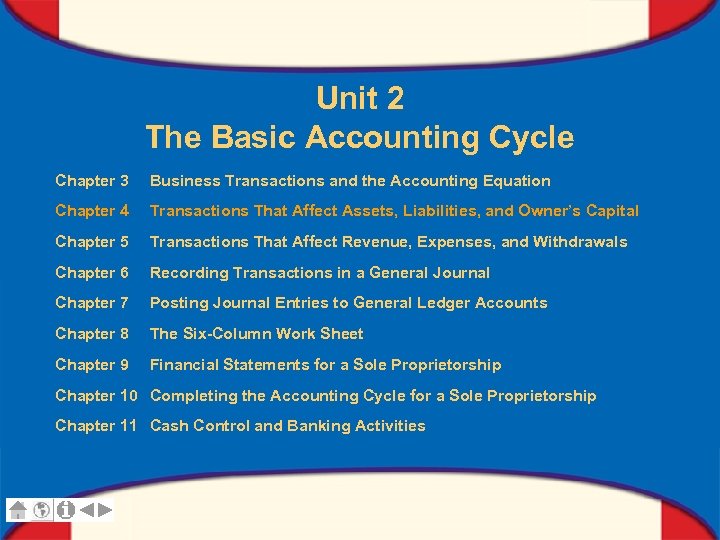 Unit 2
The Basic Accounting Cycle

Chapter 3 Business Transactions and the Accounting Equation
Chapter 4 Transactions That Affect Assets, Liabilities, and Owner's Capital
Chapter 5 Transactions That Affect Revenue, Expenses, and Withdrawals
Chapter 6 Recording Transactions in a General Journal
Chapter 7 Posting Journal Entries to General Ledger Accounts
Chapter 8 The Six-Column Work Sheet
Chapter 9 Financial Statements for a Sole Proprietorship
Chapter 10 Completing the Accounting Cycle for a Sole Proprietorship
Chapter 11 Cash Control and Banking Activities